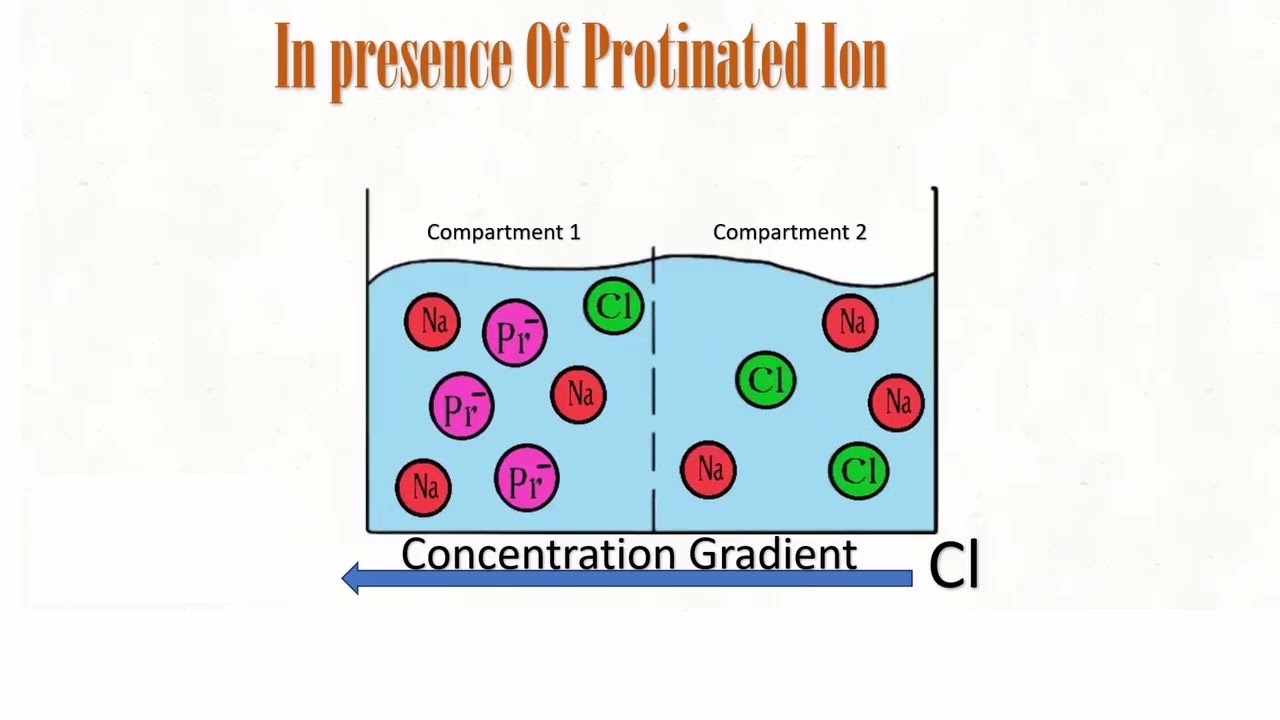 In presence Of Protinated Ion

Compartment 1

Compartment 2

Na

$Pr^-$

Cl

$Pr^-$

Na

Na

$Pr^-$

Na

Cl

Na

Na

Cl

Concentration Gradient

Cl